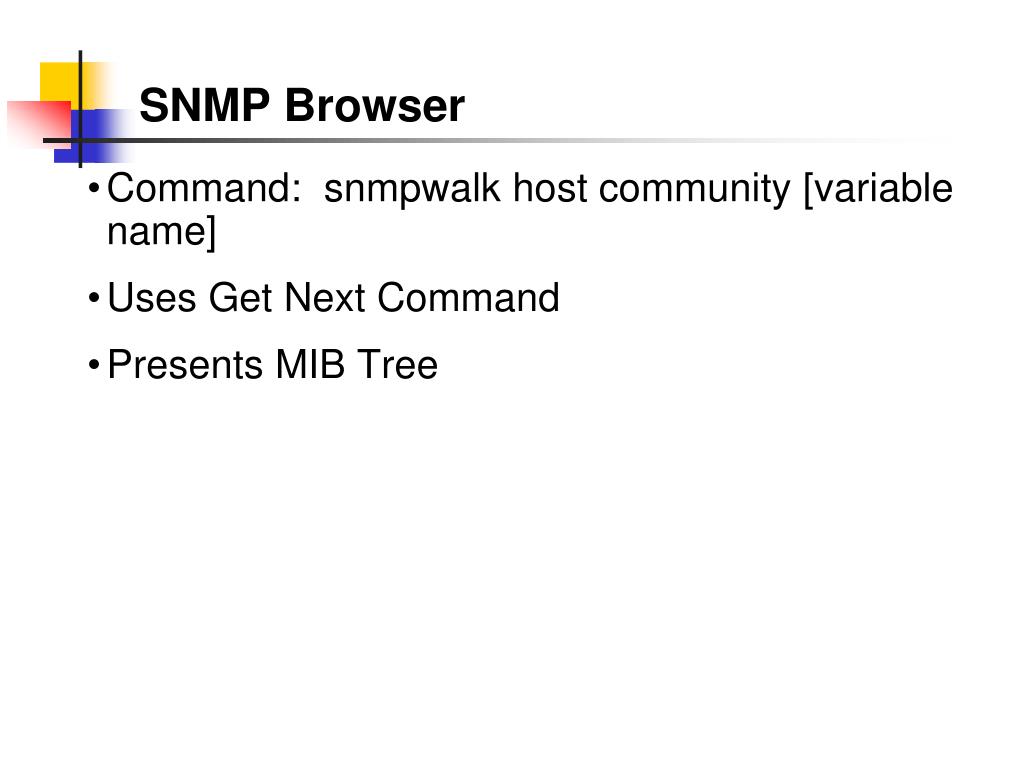 SNMP Browser

• Command:  snmpwalk host community [variable name]

• Uses Get Next Command

• Presents MIB Tree